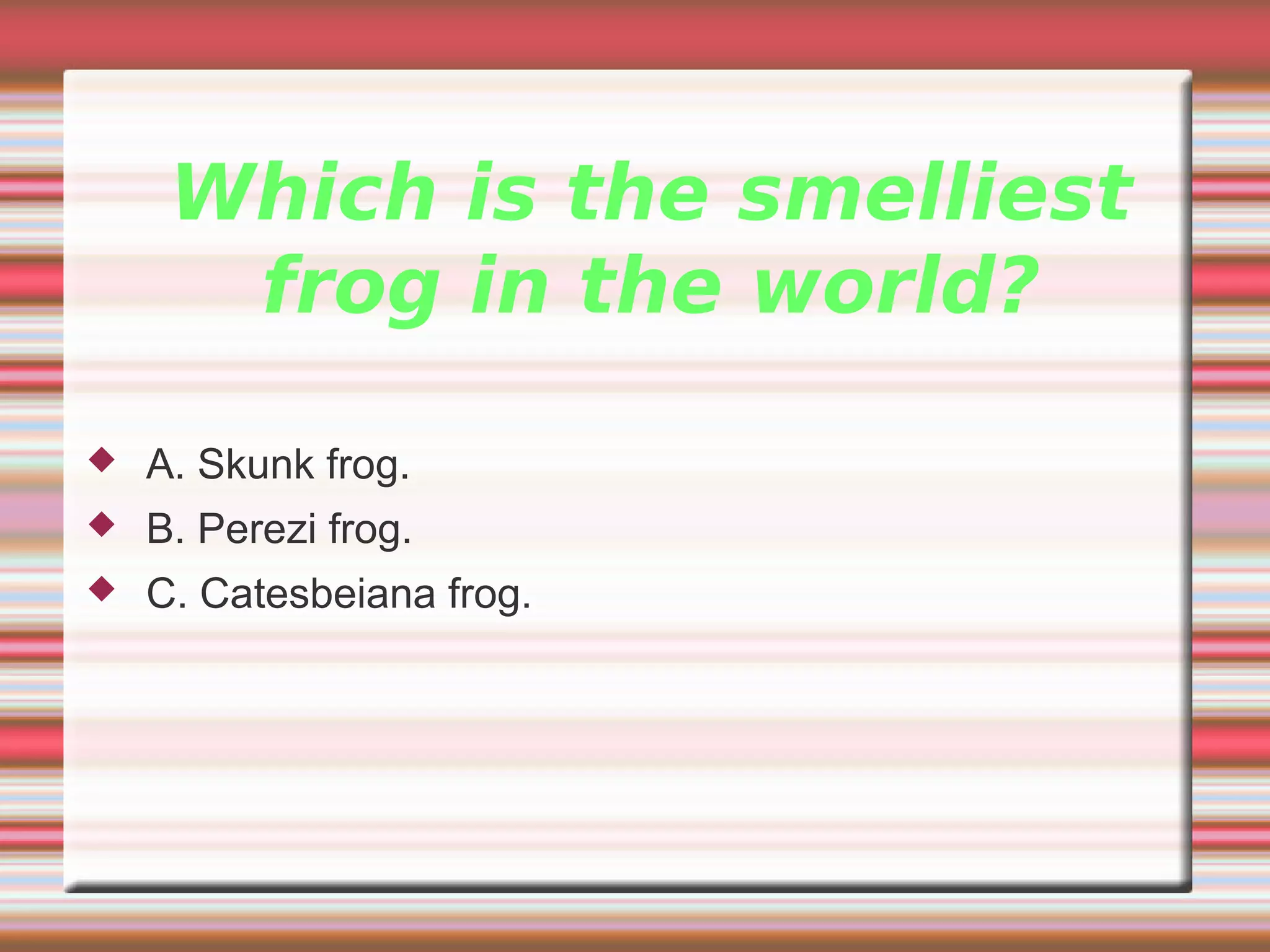 Which is the smelliest frog in the world?

A. Skunk frog.
B. Perezi frog.
C. Catesbeiana frog.